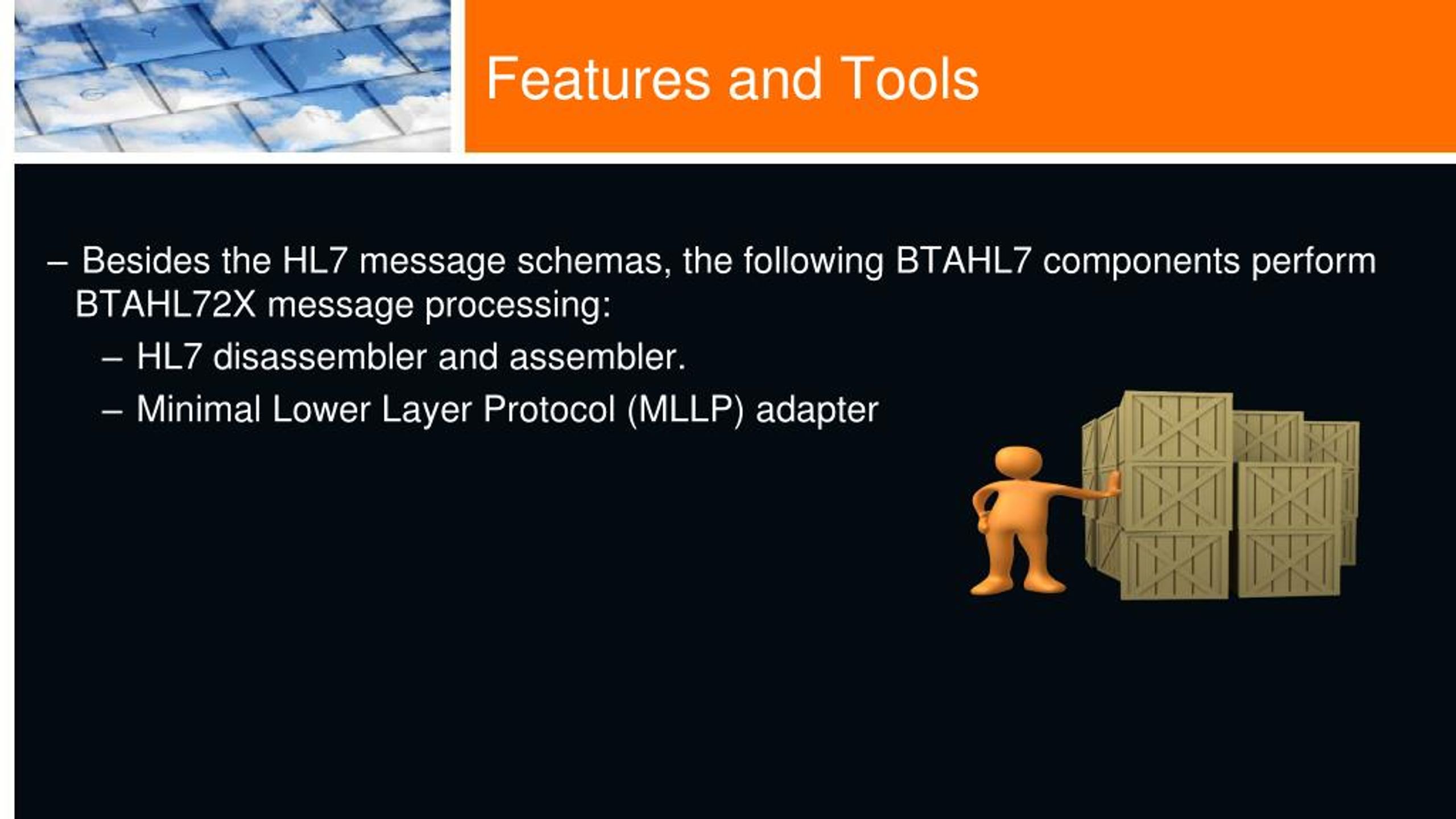 Features and Tools

– Besides the HL7 message schemas, the following BTAHL7 components perform BTAHL72X message processing:

– HL7 disassembler and assembler.

– Minimal Lower Layer Protocol (MLLP) adapter